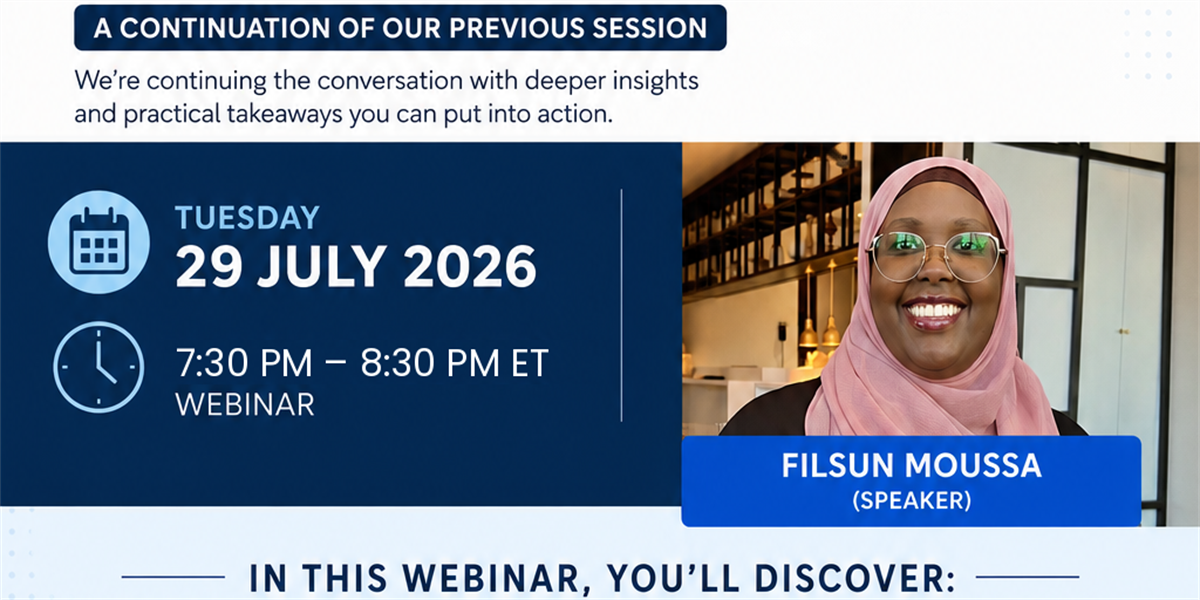 A CONTINUATION OF OUR PREVIOUS SESSION

We're continuing the conversation with deeper insights and practical takeaways you can put into action.

TUESDAY
29 JULY 2026

7:30 PM – 8:30 PM ET
WEBINAR

FILSUN MOUSSA
(SPEAKER)

IN THIS WEBINAR, YOU'LL DISCOVER: